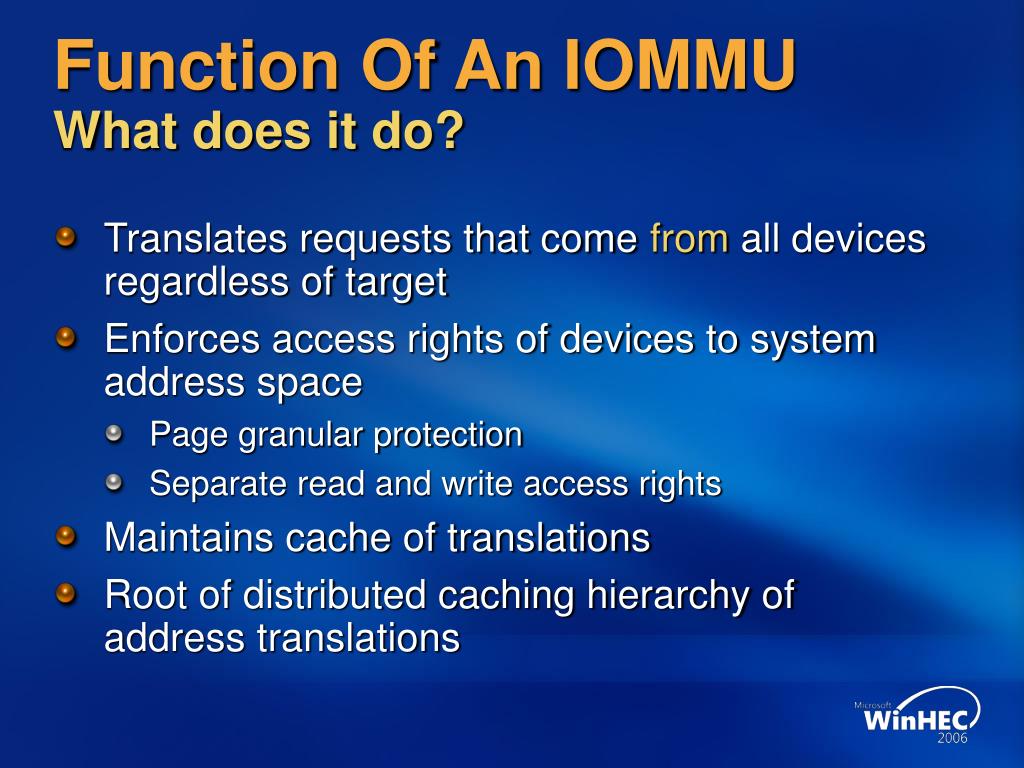 Function Of An IOMMU
What does it do?

Translates requests that come from all devices regardless of target

Enforces access rights of devices to system address space

Page granular protection

Separate read and write access rights

Maintains cache of translations

Root of distributed caching hierarchy of address translations

Microsoft WinHEC 2006